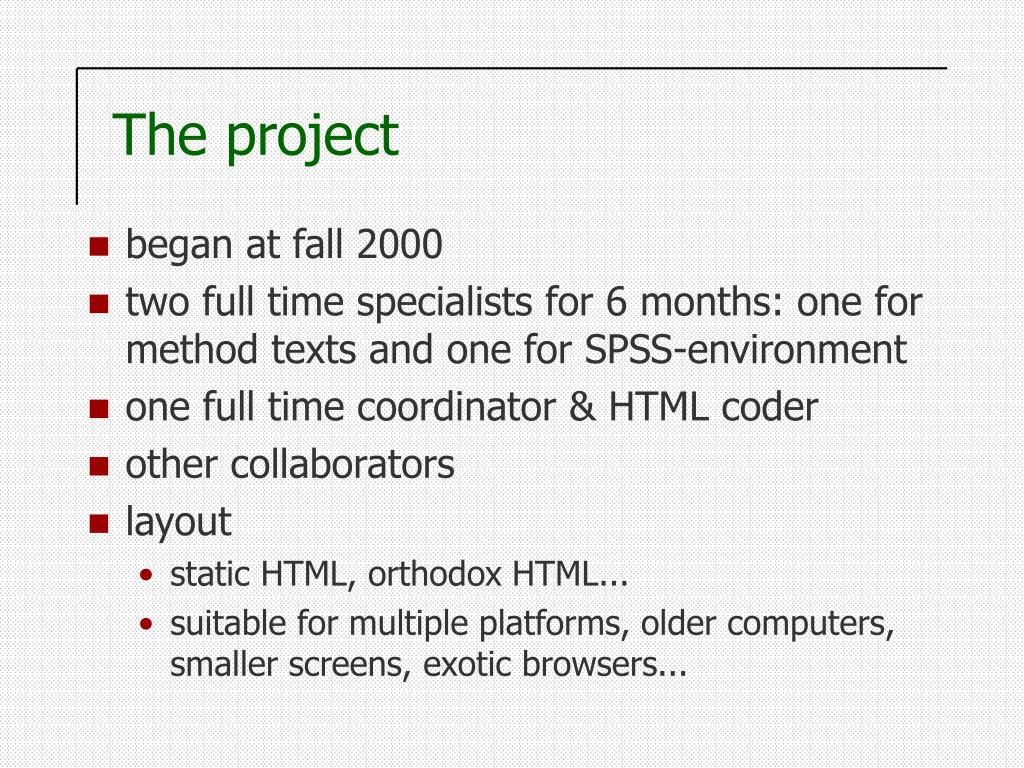 The project

- began at fall 2000
- two full time specialists for 6 months: one for method texts and one for SPSS-environment
- one full time coordinator & HTML coder
- other collaborators
- layout
  - static HTML, orthodox HTML...
  - suitable for multiple platforms, older computers, smaller screens, exotic browsers...